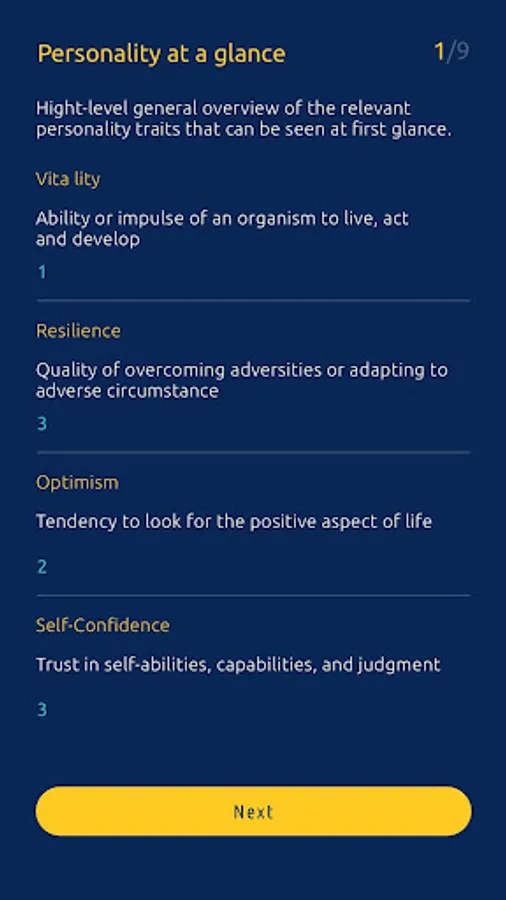 Personality at a glance

1/9

Hight-level general overview of the relevant personality traits that can be seen at first glance.

Vita lity

Ability or impulse of an organism to live, act and develop

1

Resilience

Quality of overcoming adversities or adapting to adverse circumstance

3

Optimism

Tendency to look for the positive aspect of life

2

Self-Confidence

Trust in self-abilities, capabilities, and judgment

3

Next